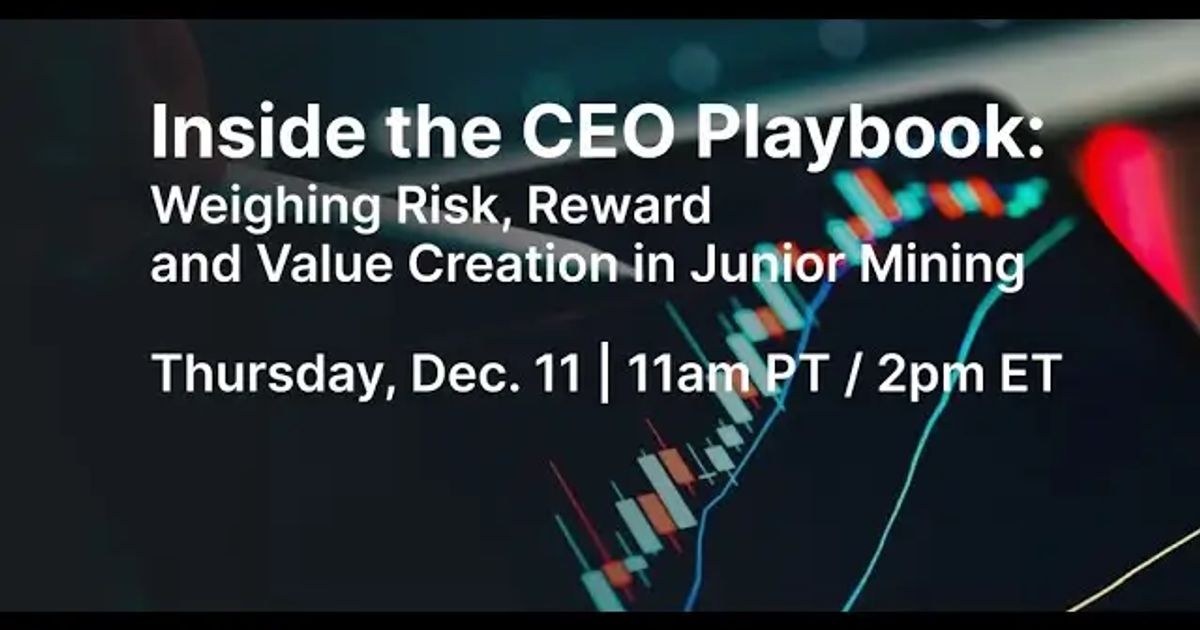 Inside the CEO Playbook:
Weighing Risk, Reward and Value Creation in Junior Mining

Thursday, Dec. 11 | 11am PT / 2pm ET